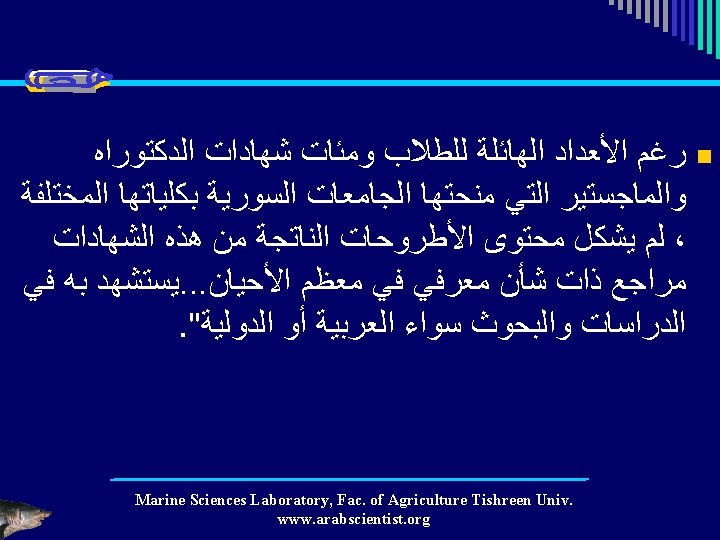 رغم الأعداد الهائلة للطلاب ومئات شهادات الدكتوراه والماجستير التي منحتها الجامعات السورية بكلياتها المختلفة ، لم يشكل محتوى الأطروحات الناتجة من هذه الشهادات مراجع ذات شأن معرفي في معظم الأحيان...يستشهد به في الدراسات والبحوث سواء العربية أو الدولية".

Marine Sciences Laboratory, Fac. of Agriculture Tishreen Univ.
www.arabscientist.org